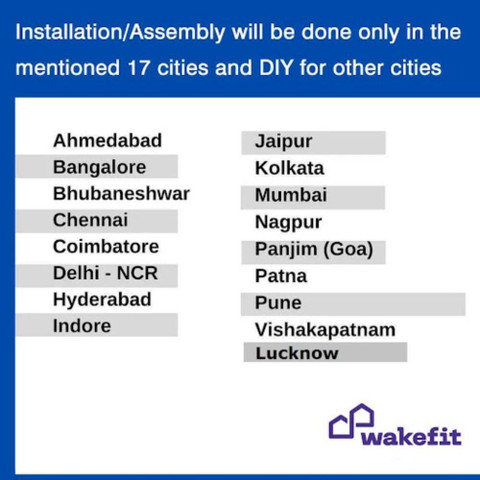 Installation/Assembly will be done only in the mentioned 17 cities and DIY for other cities

Ahmedabad
Bangalore
Bhubaneshwar
Chennai
Coimbatore
Delhi - NCR
Hyderabad
Indore

Jaipur
Kolkata
Mumbai
Nagpur
Panjim (Goa)
Patna
Pune
Vishakapatnam
Lucknow

wakefit